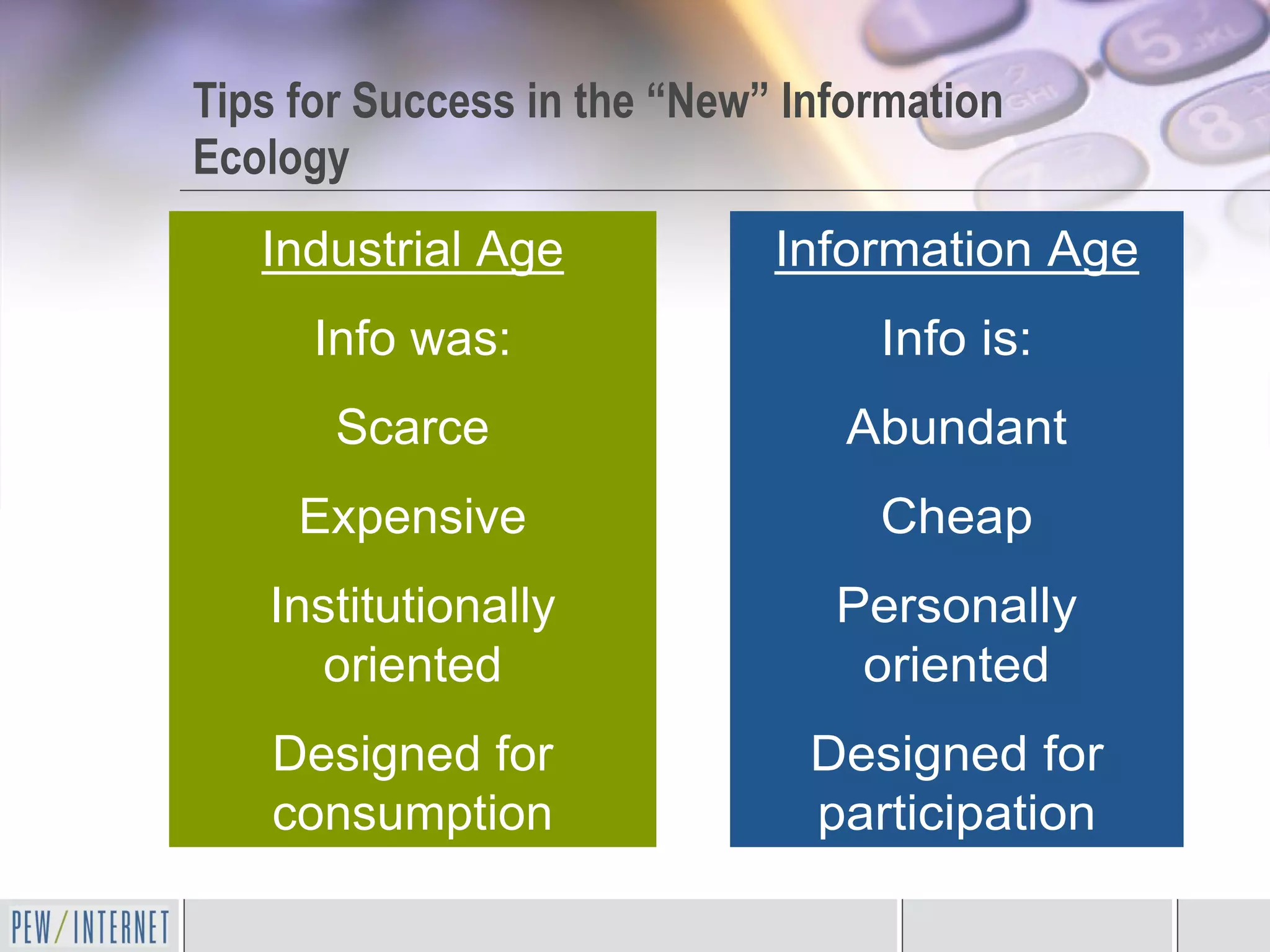 Tips for Success in the “New” Information Ecology

Industrial Age

Info was:

Scarce

Expensive

Institutionally oriented

Designed for consumption

Information Age

Info is:

Abundant

Cheap

Personally oriented

Designed for participation

PEW/INTERNET